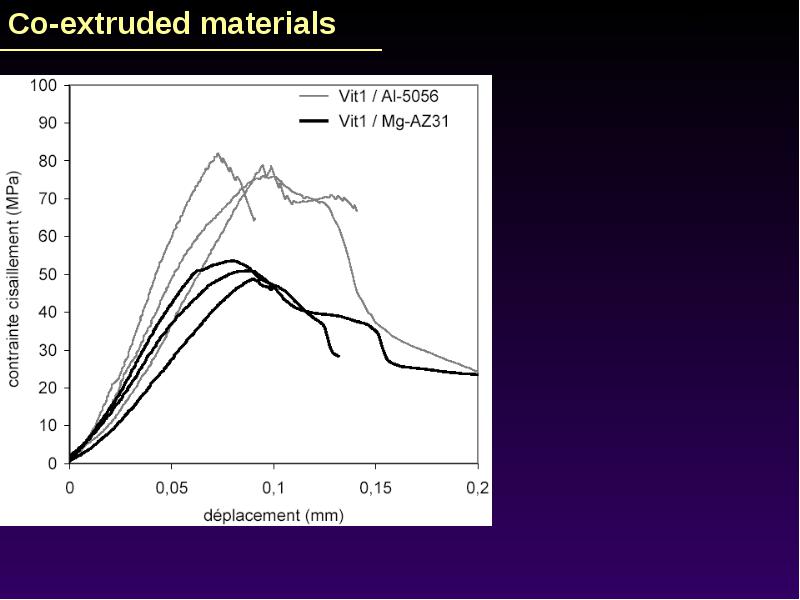 Co-extruded materials

Vit1 / Al-5056
Vit1 / Mg-AZ31

contrainte cisaillement (MPa)

100
90
80
70
60
50
40
30
20
10
0

0
0,05
0,1
0,15
0,2

déplacement (mm)